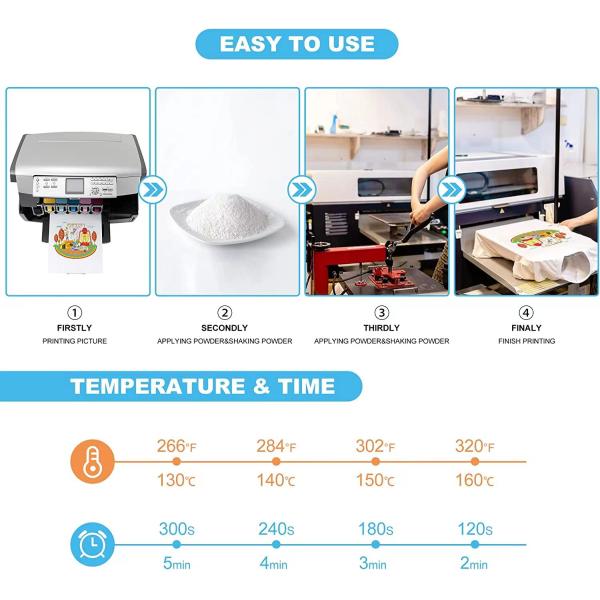 EASY TO USE

①
FIRSTLY
PRINTING PICTURE

②
SECONDLY
APPLYING POWDER&SHAKING POWDER

③
THIRDLY
APPLYING POWDER&SHAKING POWDER

④
FINALY
FINISH PRINTING

TEMPERATURE & TIME

266℉ 284℉ 302℉ 320℉

130℃ 140℃ 150℃ 160℃

300s 240s 180s 120s

5min 4min 3min 2min